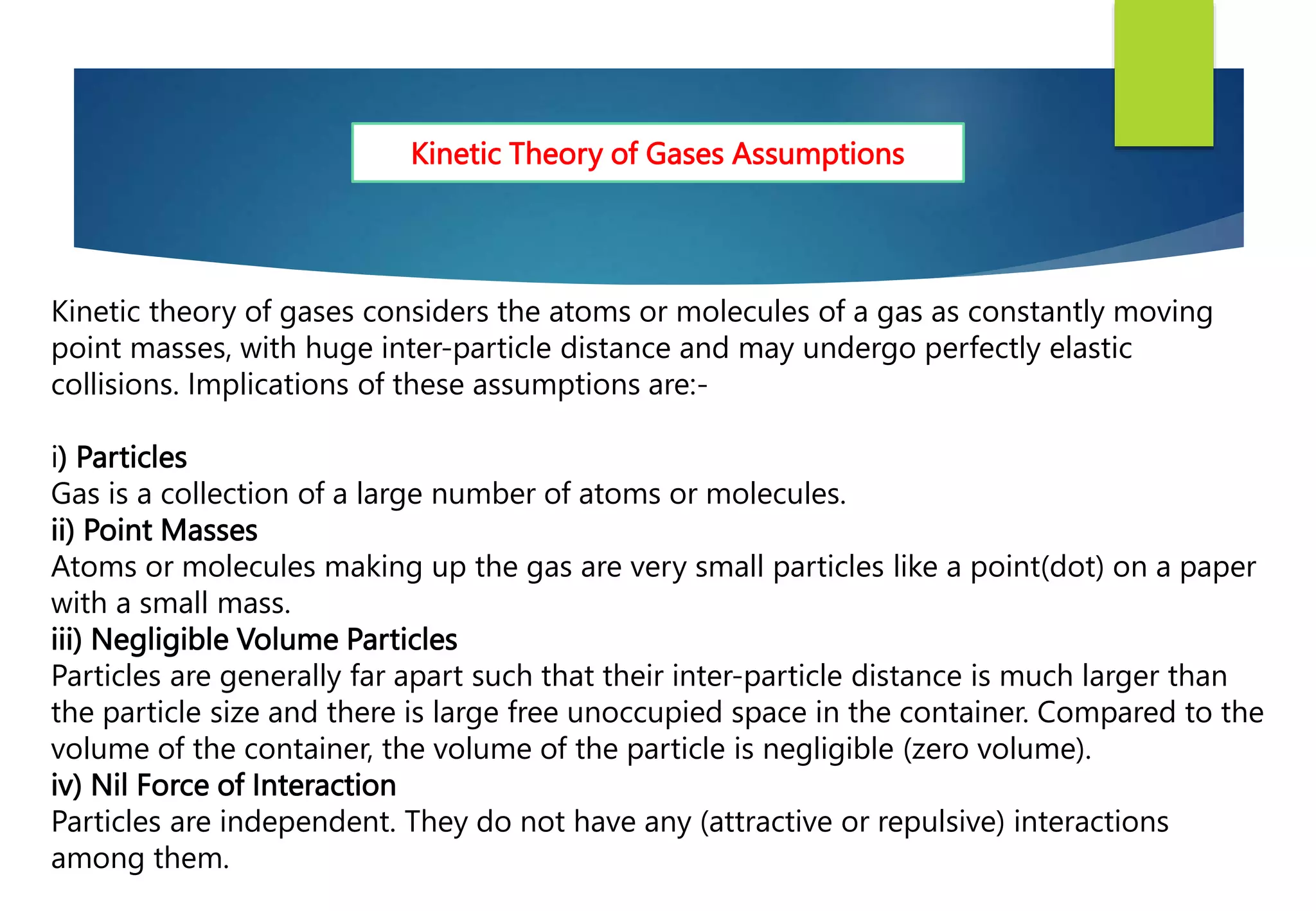 Kinetic Theory of Gases Assumptions

Kinetic theory of gases considers the atoms or molecules of a gas as constantly moving point masses, with huge inter-particle distance and may undergo perfectly elastic collisions. Implications of these assumptions are:-

i) Particles
Gas is a collection of a large number of atoms or molecules.
ii) Point Masses
Atoms or molecules making up the gas are very small particles like a point(dot) on a paper with a small mass.
iii) Negligible Volume Particles
Particles are generally far apart such that their inter-particle distance is much larger than the particle size and there is large free unoccupied space in the container. Compared to the volume of the container, the volume of the particle is negligible (zero volume).
iv) Nil Force of Interaction
Particles are independent. They do not have any (attractive or repulsive) interactions among them.